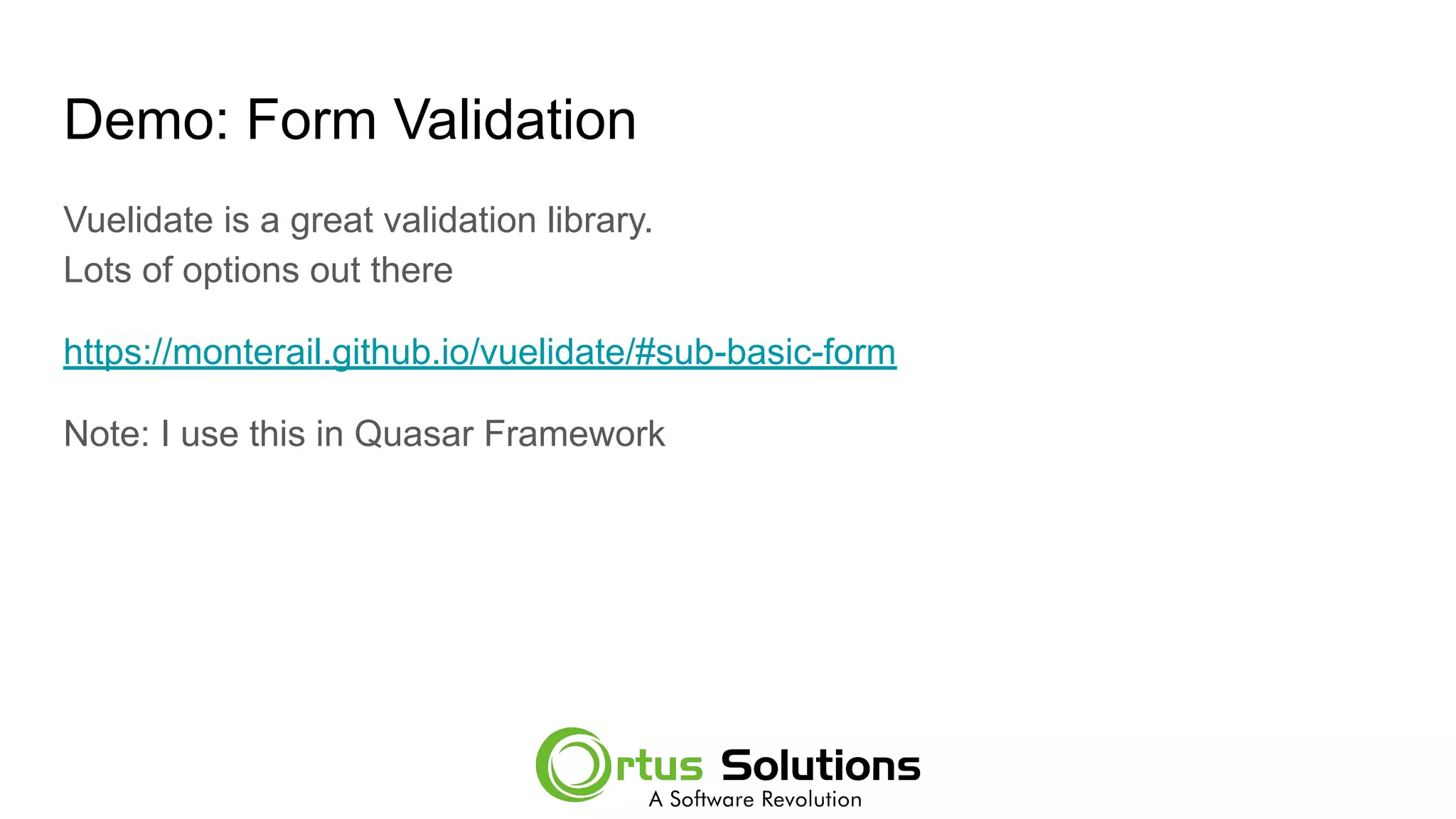 Demo: Form Validation

Vuelidate is a great validation library.
Lots of options out there

https://monterail.github.io/vuelidate/#sub-basic-form

Note: I use this in Quasar Framework

Ortus Solutions
A Software Revolution